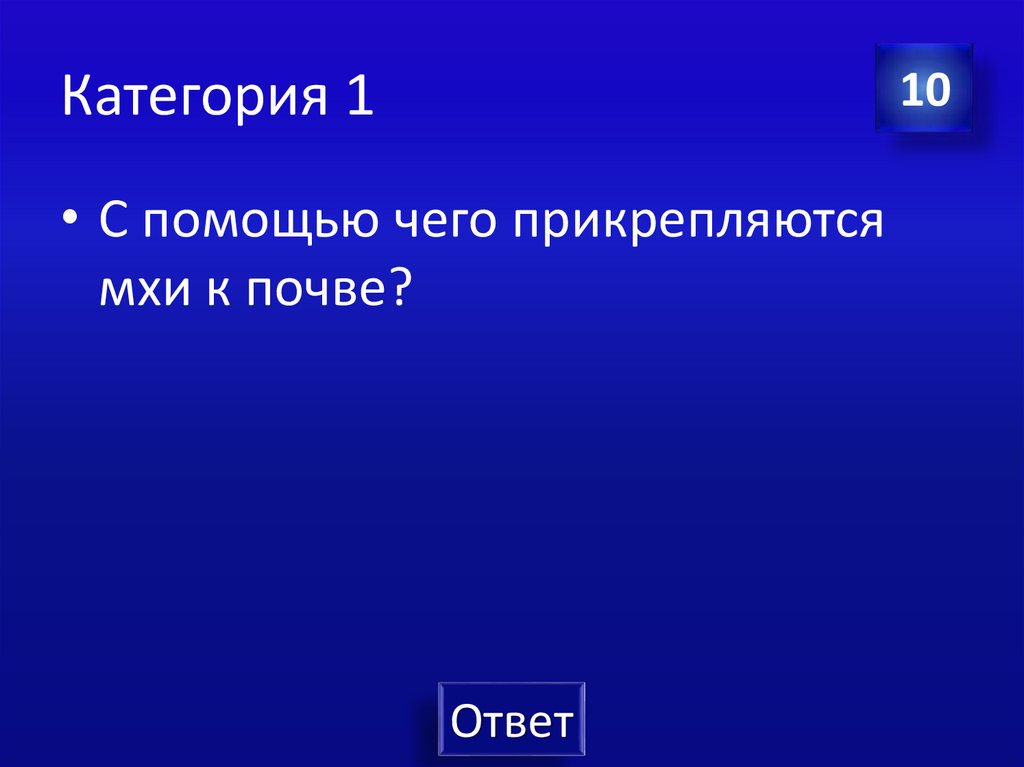 Категория 1

10

• С помощью чего прикрепляются мхи к почве?

Ответ